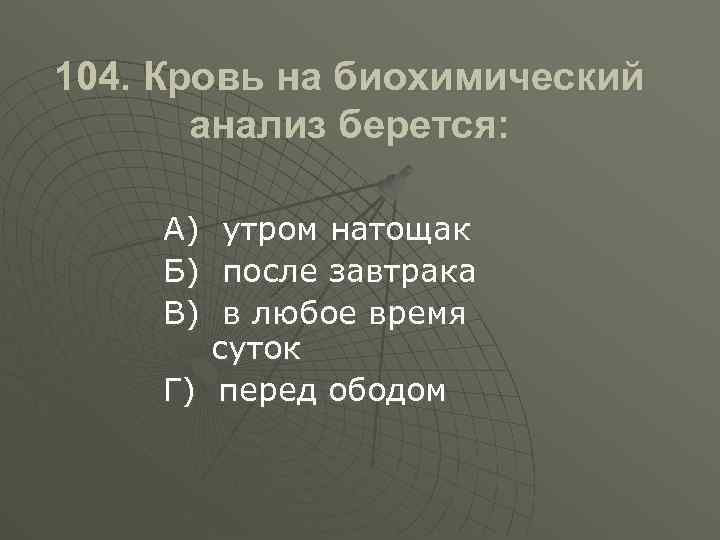 104. Кровь на биохимический анализ берется:

А) утром натощак
Б) после завтрака
В) в любое время суток
Г) перед ободом